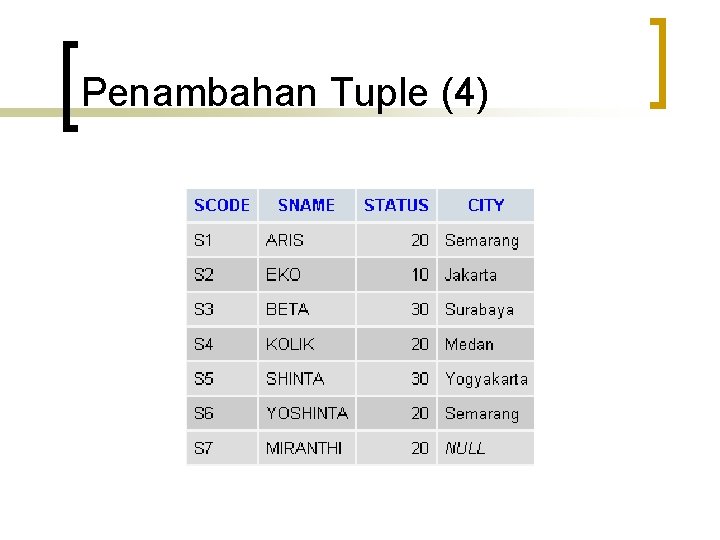 Penambahan Tuple (4)

| SCODE | SNAME | STATUS | CITY |
|---|---|---|---|
| S1 | ARIS | 20 | Semarang |
| S2 | EKO | 10 | Jakarta |
| S3 | BETA | 30 | Surabaya |
| S4 | KOLIK | 20 | Medan |
| S5 | SHINTA | 30 | Yogyakarta |
| S6 | YOSHINTA | 20 | Semarang |
| S7 | MIRANTHI | 20 | NULL |